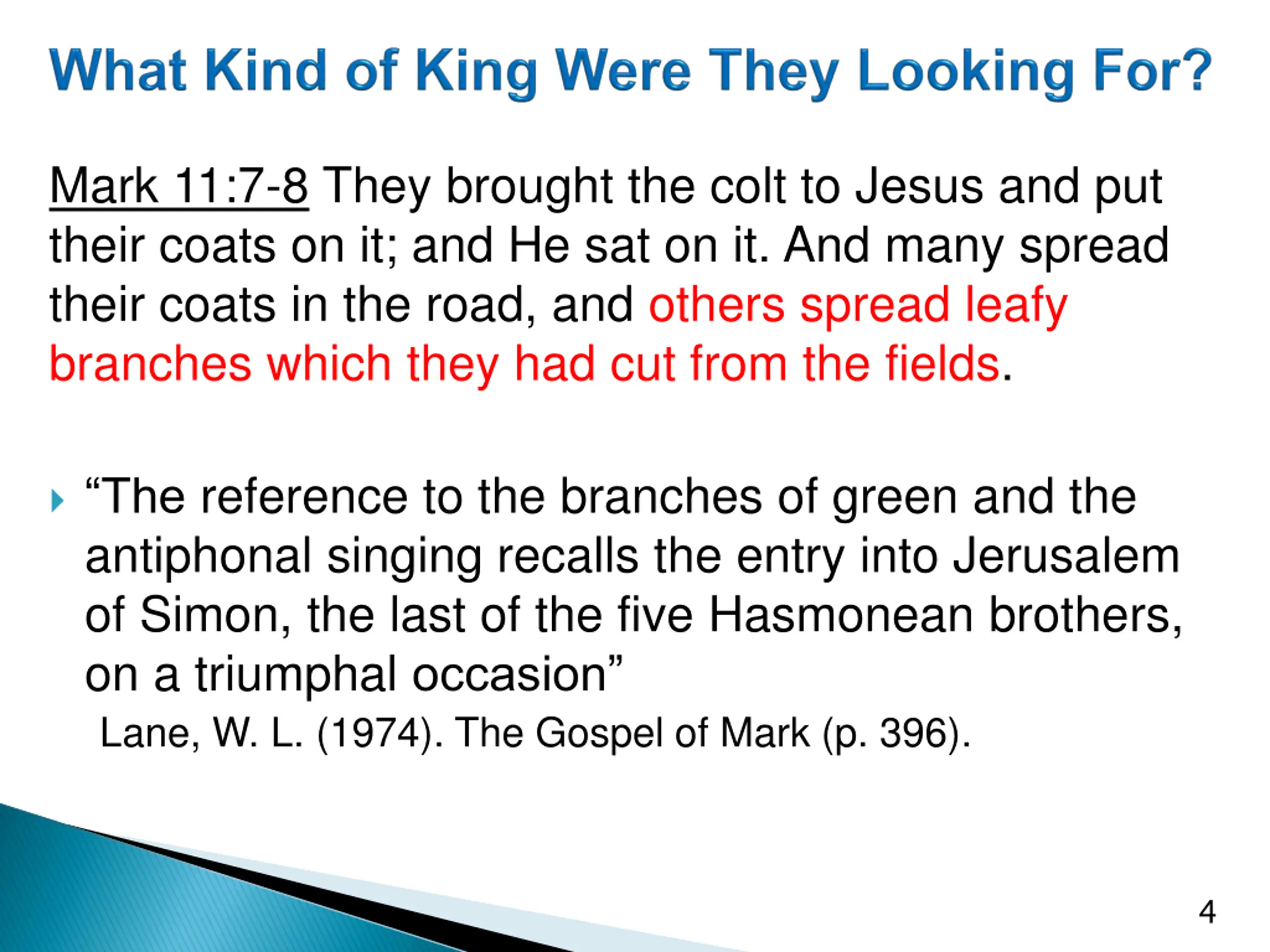 What Kind of King Were They Looking For?

Mark 11:7-8 They brought the colt to Jesus and put their coats on it; and He sat on it. And many spread their coats in the road, and others spread leafy branches which they had cut from the fields.

“The reference to the branches of green and the antiphonal singing recalls the entry into Jerusalem of Simon, the last of the five Hasmonean brothers, on a triumphal occasion”

Lane, W. L. (1974). The Gospel of Mark (p. 396).

4